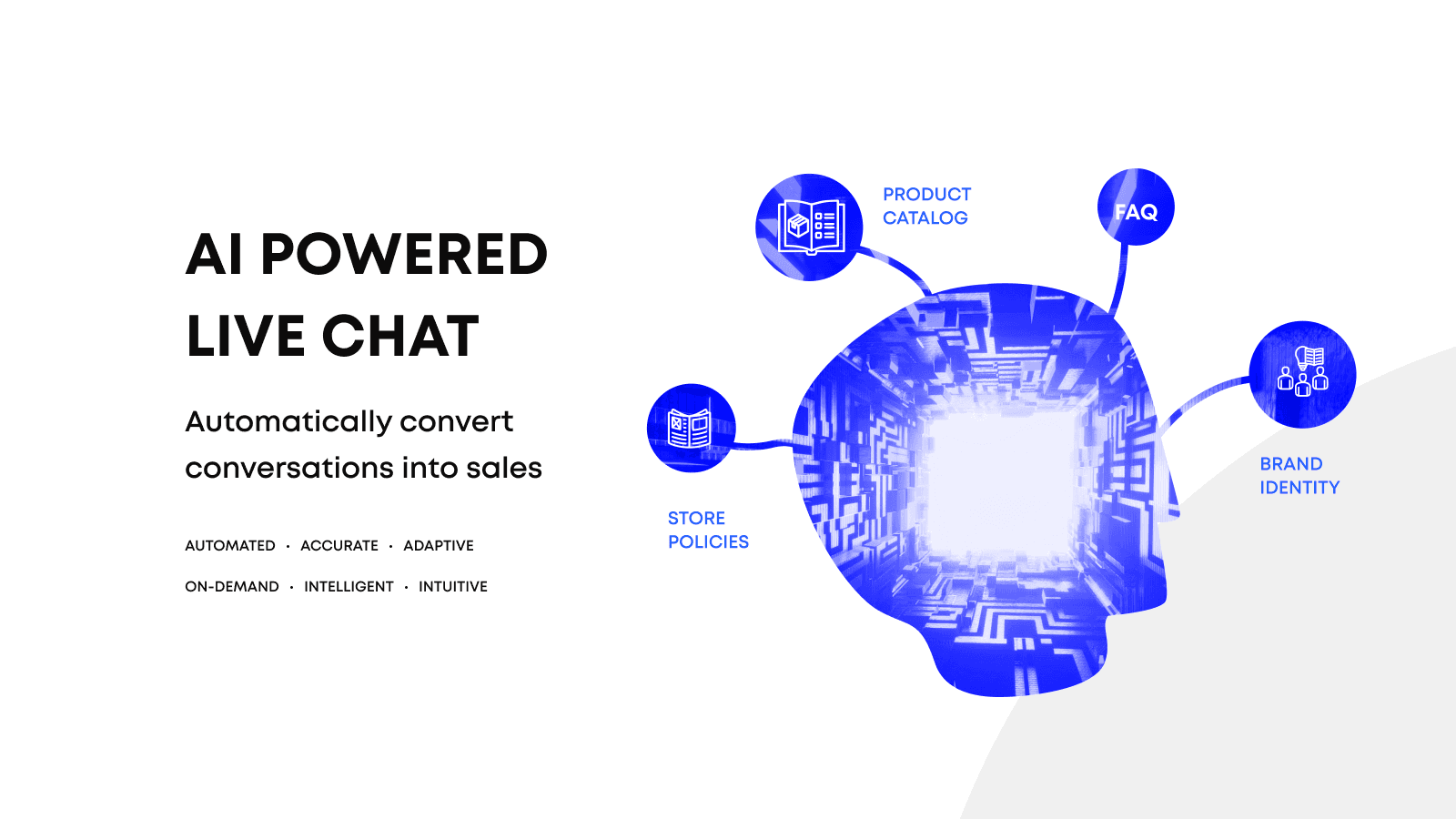 AI POWERED LIVE CHAT

Automatically convert conversations into sales

AUTOMATED · ACCURATE · ADAPTIVE

ON-DEMAND · INTELLIGENT · INTUITIVE

PRODUCT CATALOG

FAQ

STORE POLICIES

BRAND IDENTITY